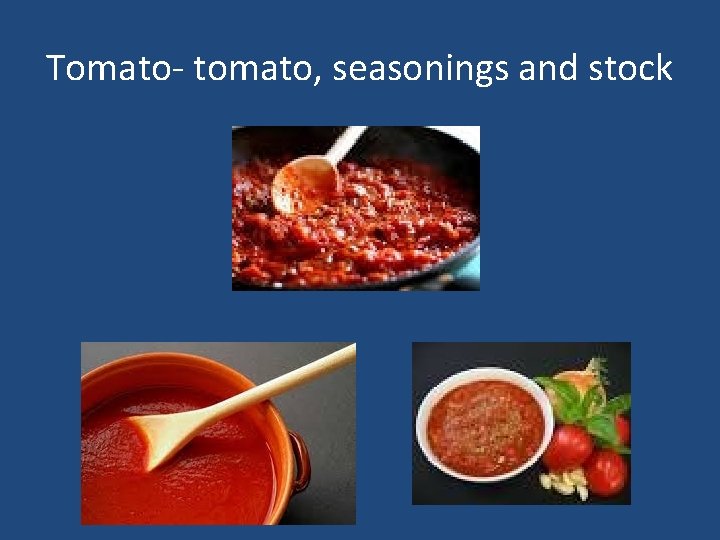 Tomato- tomato, seasonings and stock